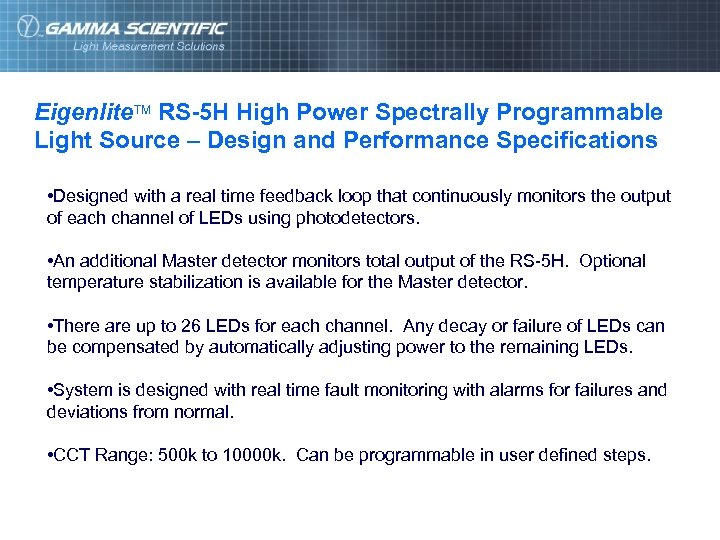 GAMMA SCIENTIFIC
Light Measurement Solutions

Eigenlite™ RS-5H High Power Spectrally Programmable Light Source – Design and Performance Specifications

•Designed with a real time feedback loop that continuously monitors the output of each channel of LEDs using photodetectors.

•An additional Master detector monitors total output of the RS-5H. Optional temperature stabilization is available for the Master detector.

•There are up to 26 LEDs for each channel. Any decay or failure of LEDs can be compensated by automatically adjusting power to the remaining LEDs.

•System is designed with real time fault monitoring with alarms for failures and deviations from normal.

•CCT Range: 500k to 10000k. Can be programmable in user defined steps.